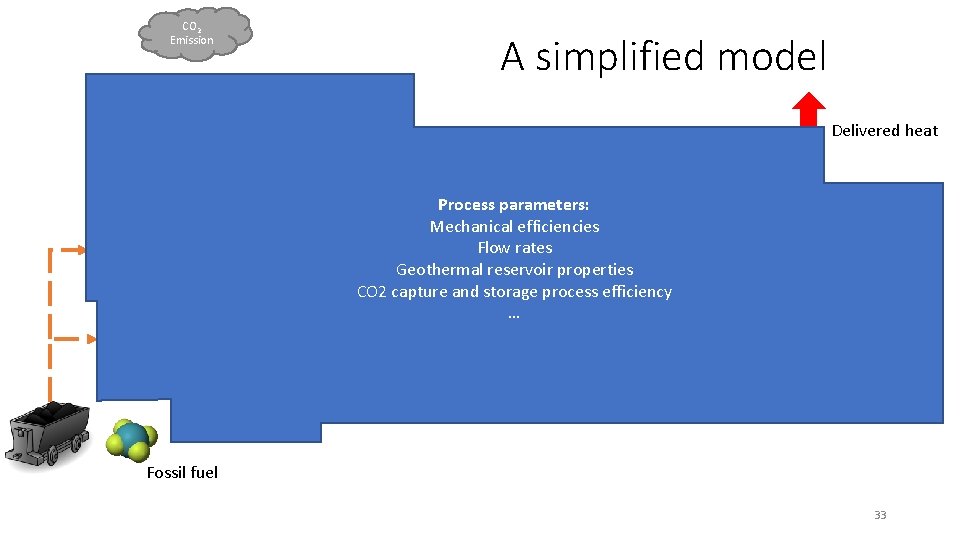 $CO_2$
Emission

A simplified model

Delivered heat

**Process parameters:**
Mechanical efficiencies
Flow rates
Geothermal reservoir properties
CO2 capture and storage process efficiency
…

Fossil fuel

33